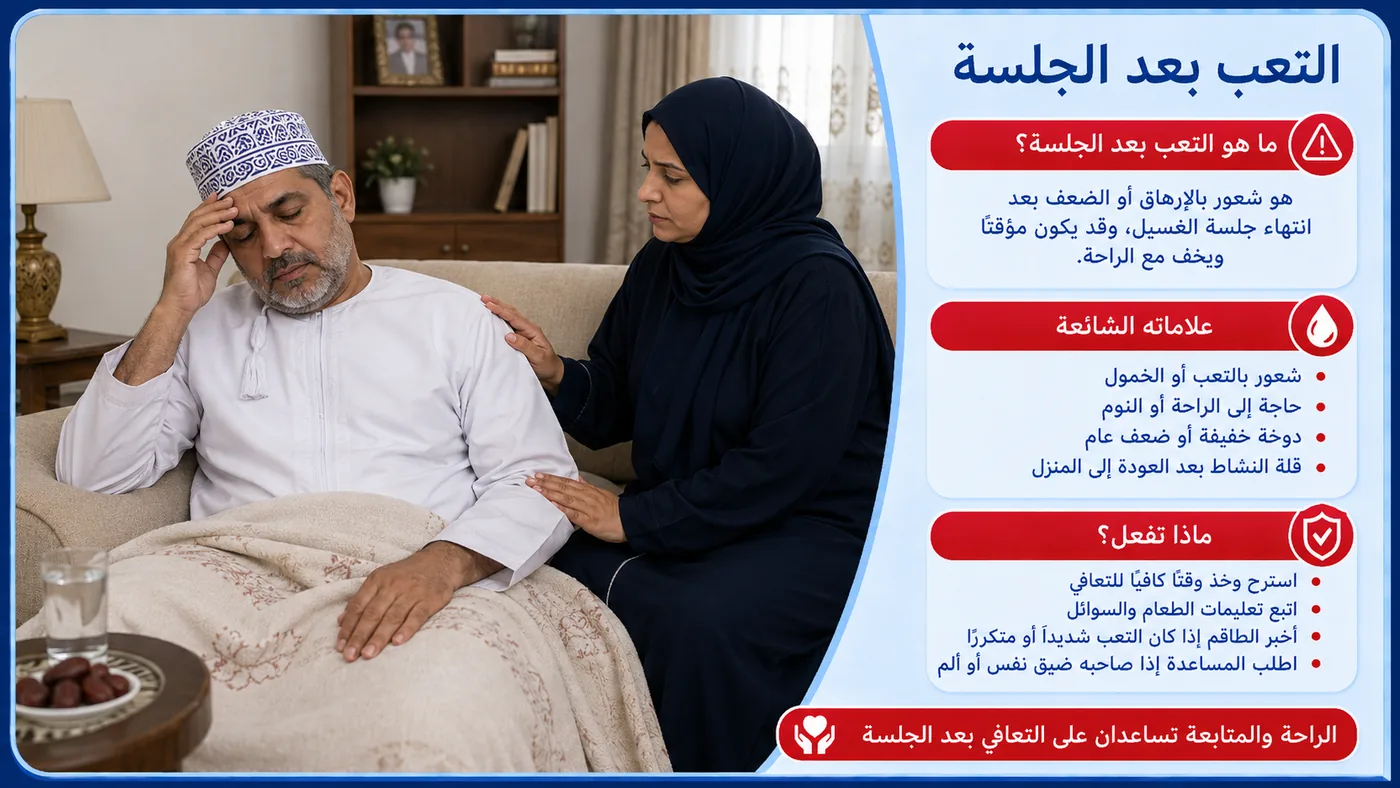 التعب بعد الجلسة

ما هو التعب بعد الجلسة؟

هو شعور بالإرهاق أو الضعف بعد انتهاء جلسة الغسيل، وقد يكون مؤقتًا ويخف مع الراحة.

علاماته الشائعة

- شعور بالتعب أو الخمول
- حاجة إلى الراحة أو النوم
- دوخة خفيفة أو ضعف عام
- قلة النشاط بعد العودة إلى المنزل

ماذا تفعل؟

- استرح وخذ وقتًا كافيًا للتعافي
- اتبع تعليمات الطعام والسوائل
- أخبر الطاقم إذا كان التعب شديداً أو متكررًا
- اطلب المساعدة إذا صاحبه ضيق نفس أو ألم

الراحة والمتابعة تساعدان على التعافي بعد الجلسة